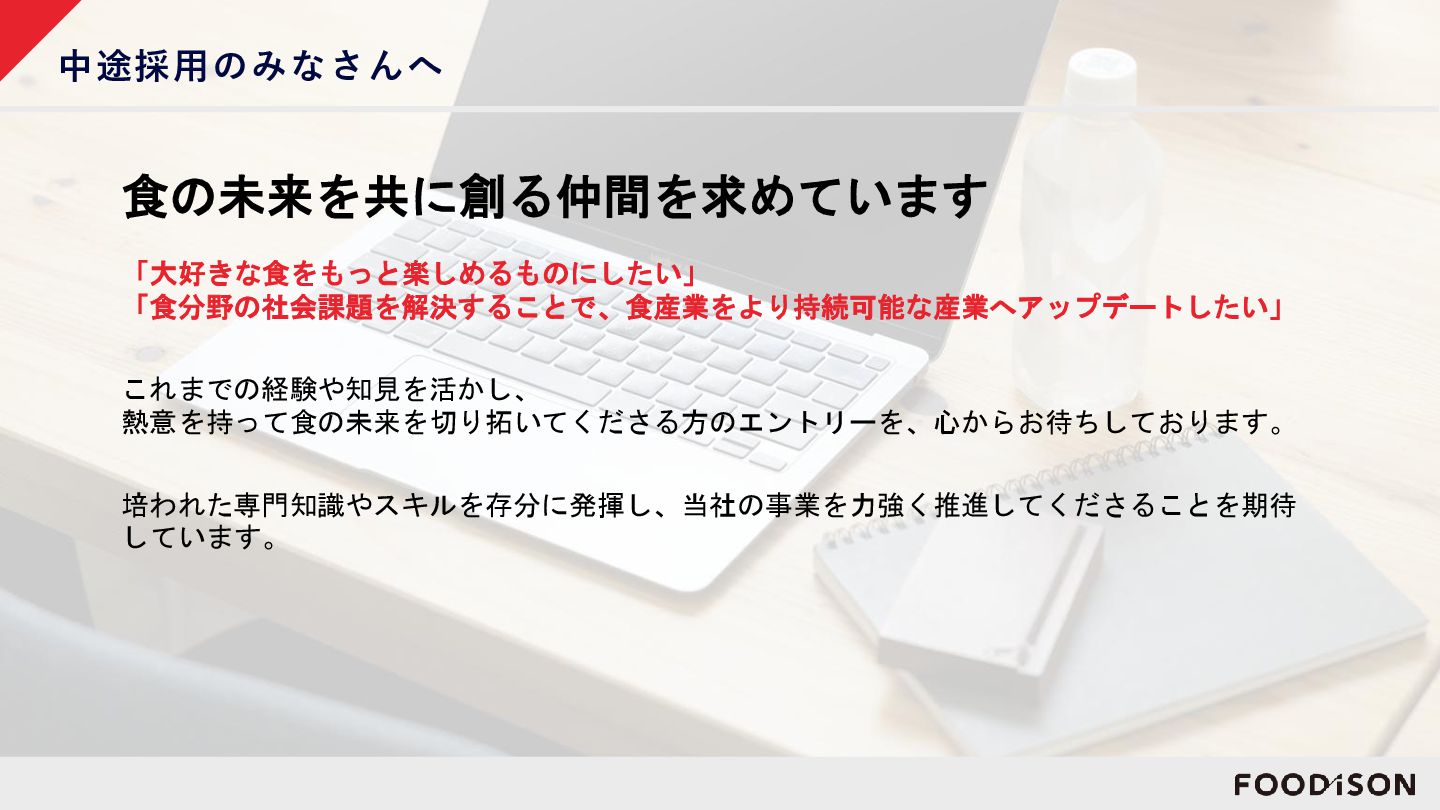 中途採用のみなさんへ

食の未来を共に創る仲間を求めています

「大好きな食をもっと楽しめるものにしたい」
「食分野の社会課題を解決することで、食産業をより持続可能な産業へアップデートしたい」

これまでの経験や知見を活かし、
熱意を持って食の未来を切り拓いてくださる方のエントリーを、心からお待ちしております。

培われた専門知識やスキルを存分に発揮し、当社の事業を力強く推進してくださることを期待しています。

FOODISON